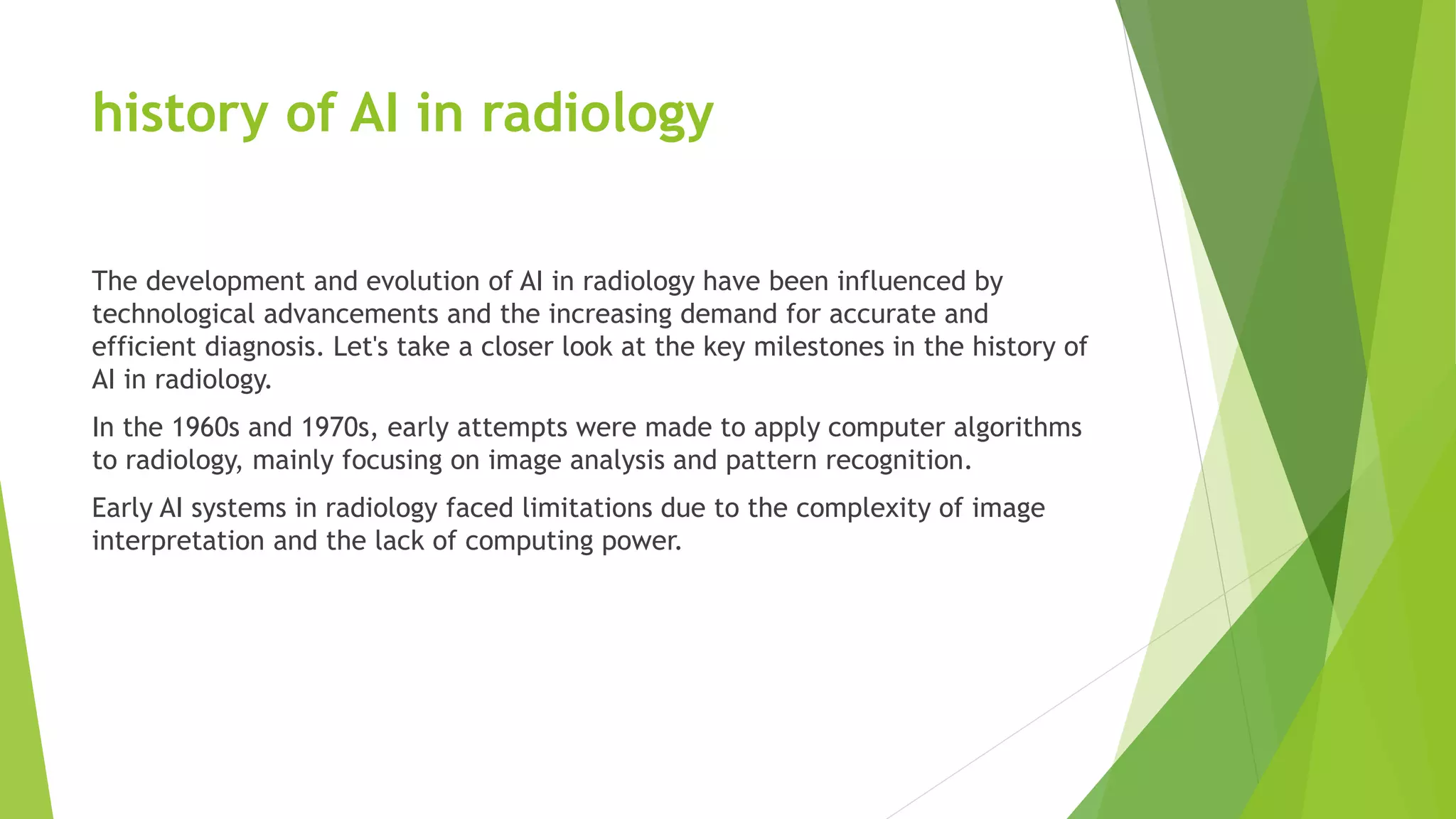 history of AI in radiology

The development and evolution of AI in radiology have been influenced by technological advancements and the increasing demand for accurate and efficient diagnosis. Let's take a closer look at the key milestones in the history of AI in radiology.

In the 1960s and 1970s, early attempts were made to apply computer algorithms to radiology, mainly focusing on image analysis and pattern recognition.

Early AI systems in radiology faced limitations due to the complexity of image interpretation and the lack of computing power.